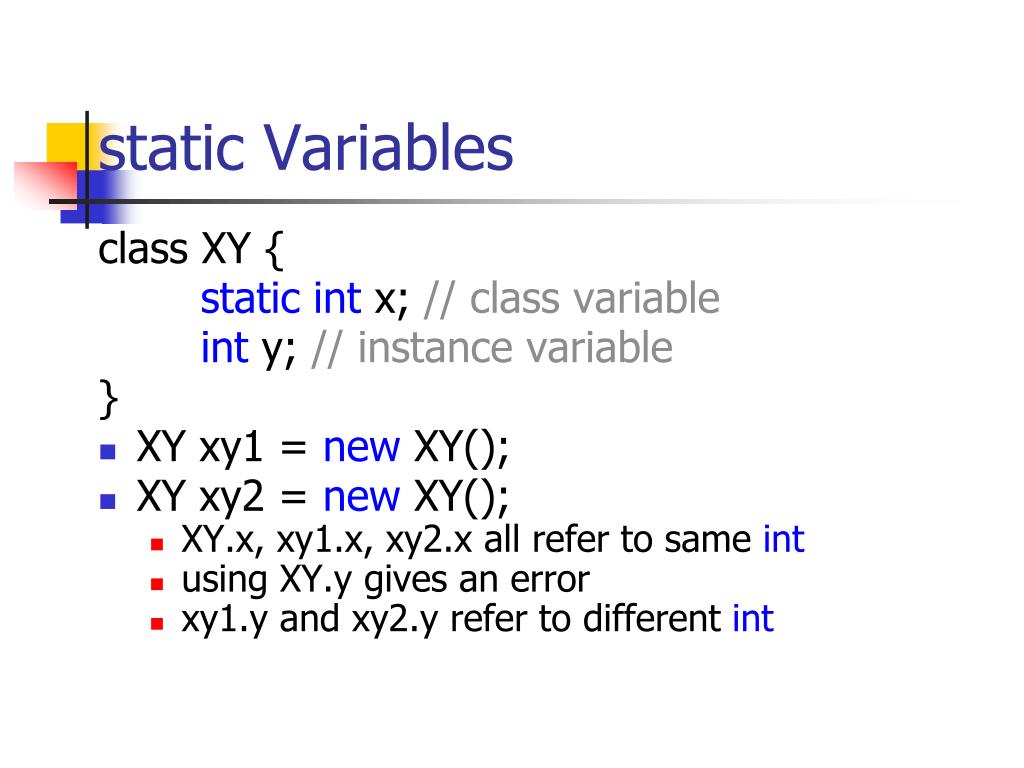 static Variables

class XY {
static int x; // class variable
int y; // instance variable
}

- XY xy1 = new XY();
- XY xy2 = new XY();
  - XY.x, xy1.x, xy2.x all refer to same int
  - using XY.y gives an error
  - xy1.y and xy2.y refer to different int